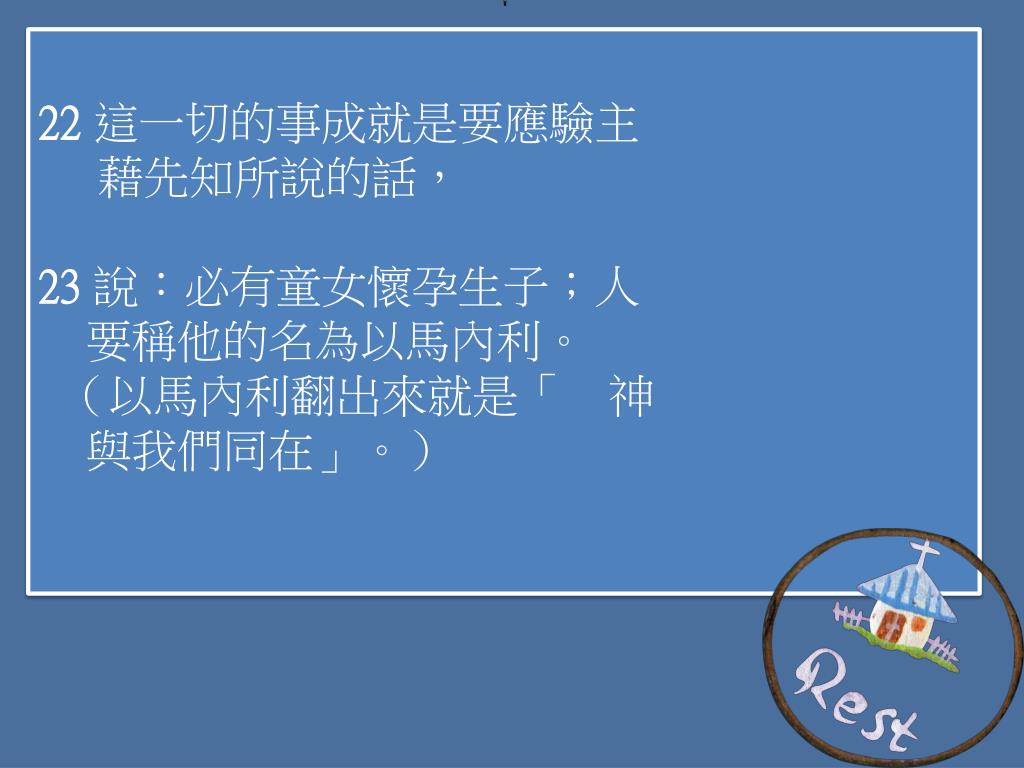 22 這一切的事成就是要應驗主藉先知所說的話，

23 說：必有童女懷孕生子；人要稱他的名為以馬內利。（以馬內利翻出來就是「　神與我們同在」。）

Rest